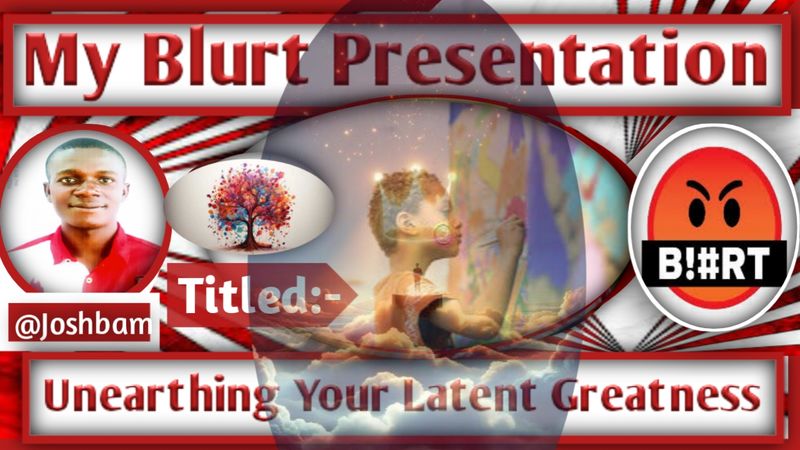 My Blurt Presentation

B!#RT

@Joshbam

Titled:-

Unearthing Your Latent Greatness